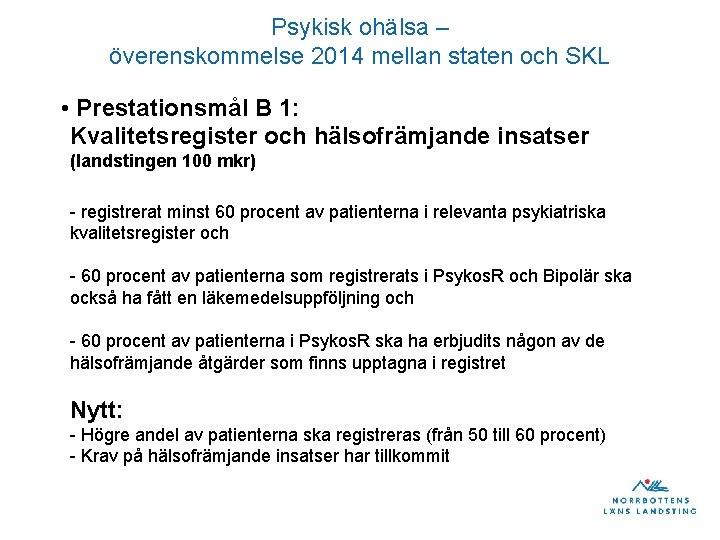 Psykisk ohälsa –
överenskommelse 2014 mellan staten och SKL

• Prestationsmål B 1:
Kvalitetsregister och hälsofrämjande insatser
(landstingen 100 mkr)

- registrerat minst 60 procent av patienterna i relevanta psykiatriska kvalitetsregister och

- 60 procent av patienterna som registrerats i PsykosR och Bipolär ska också ha fått en läkemedelsuppföljning och

- 60 procent av patienterna i PsykosR ska ha erbjudits någon av de hälsofrämjande åtgärder som finns upptagna i registret

Nytt:
- Högre andel av patienterna ska registreras (från 50 till 60 procent)
- Krav på hälsofrämjande insatser har tillkommit

NORRBOTTENS LÄNS LANDSTING